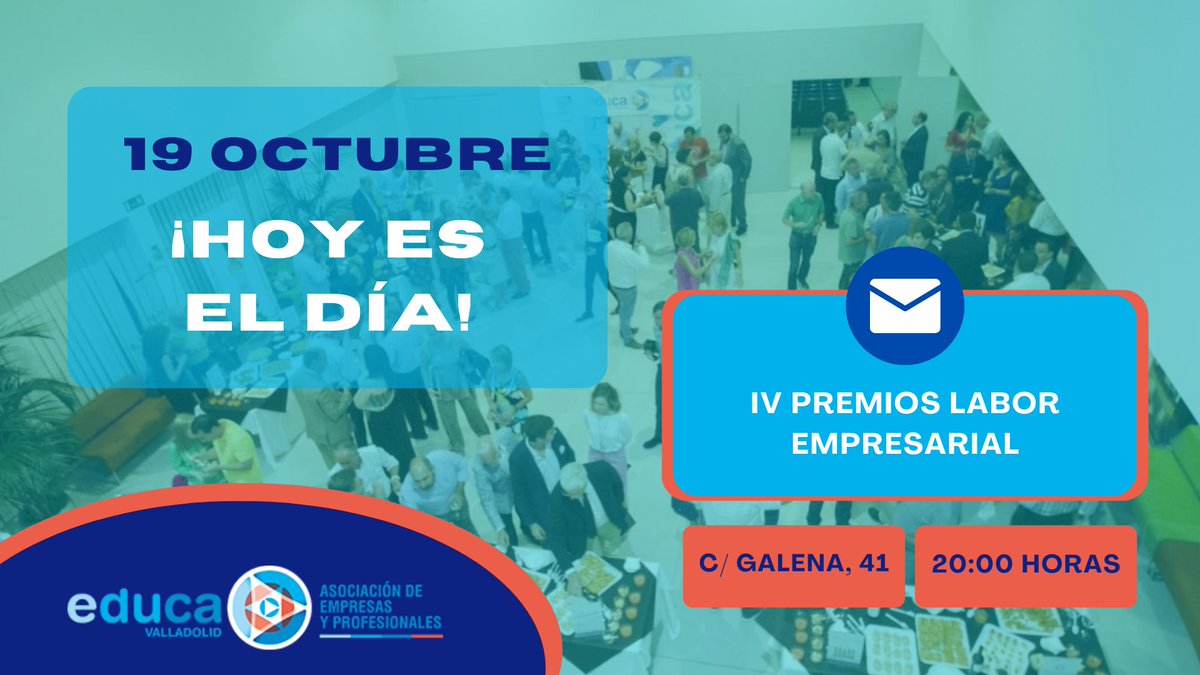 19 OCTUBRE

¡HOY ES EL DÍA!

IV PREMIOS LABOR EMPRESARIAL

C/ GALENA, 41

20:00 HORAS

educa VALLADOLID

ASOCIACIÓN DE EMPRESAS Y PROFESIONALES